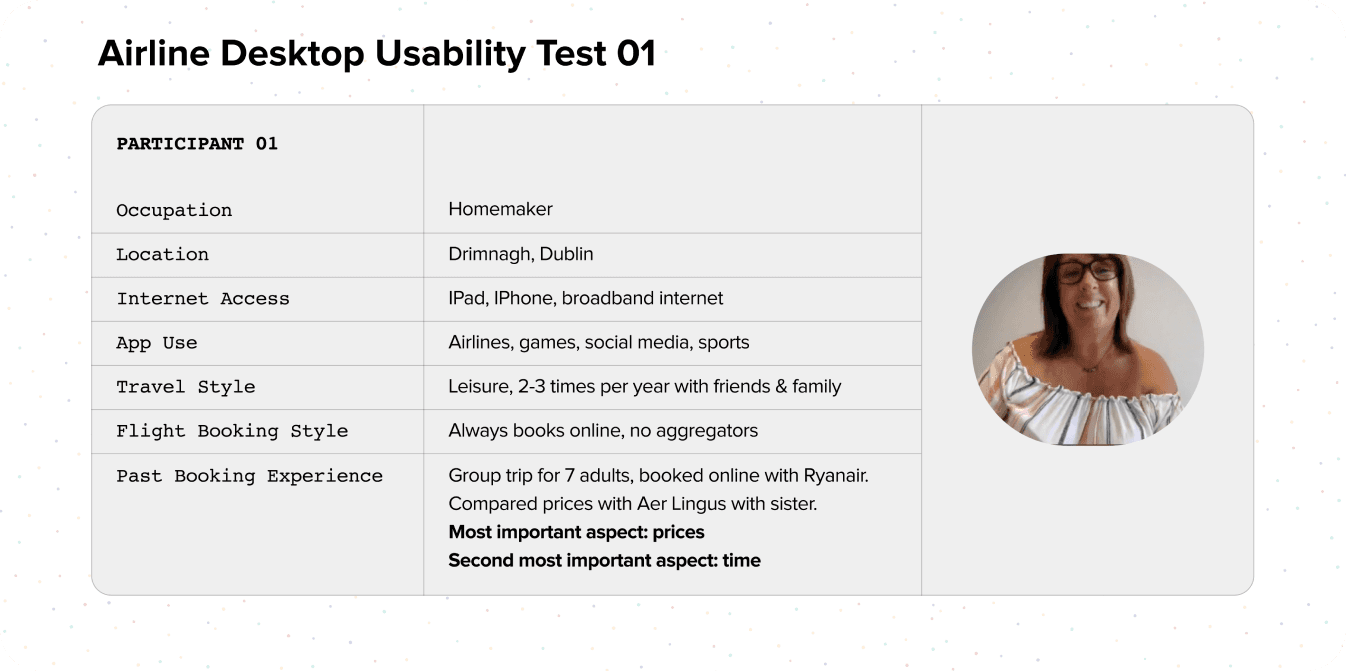 Airline Desktop Usability Test 01

| PARTICIPANT 01 | |
|---|---|
| Occupation | Homemaker |
| Location | Drimnagh, Dublin |
| Internet Access | IPad, IPhone, broadband internet |
| App Use | Airlines, games, social media, sports |
| Travel Style | Leisure, 2-3 times per year with friends & family |
| Flight Booking Style | Always books online, no aggregators |
| Past Booking Experience | Group trip for 7 adults, booked online with Ryanair. Compared prices with Aer Lingus with sister. **Most important aspect: prices** **Second most important aspect: time** |